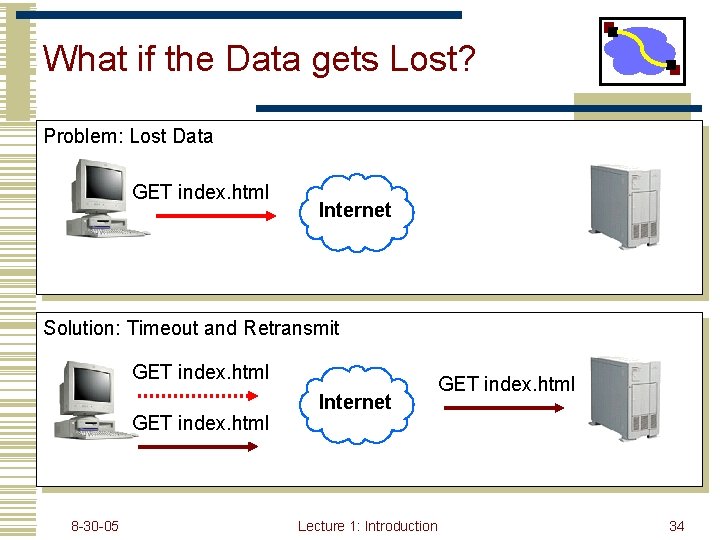 What if the Data gets Lost?

Problem: Lost Data

GET index.html

Internet

Solution: Timeout and Retransmit

GET index.html

GET index.html

Internet

GET index.html

8-30-05

Lecture 1: Introduction

34